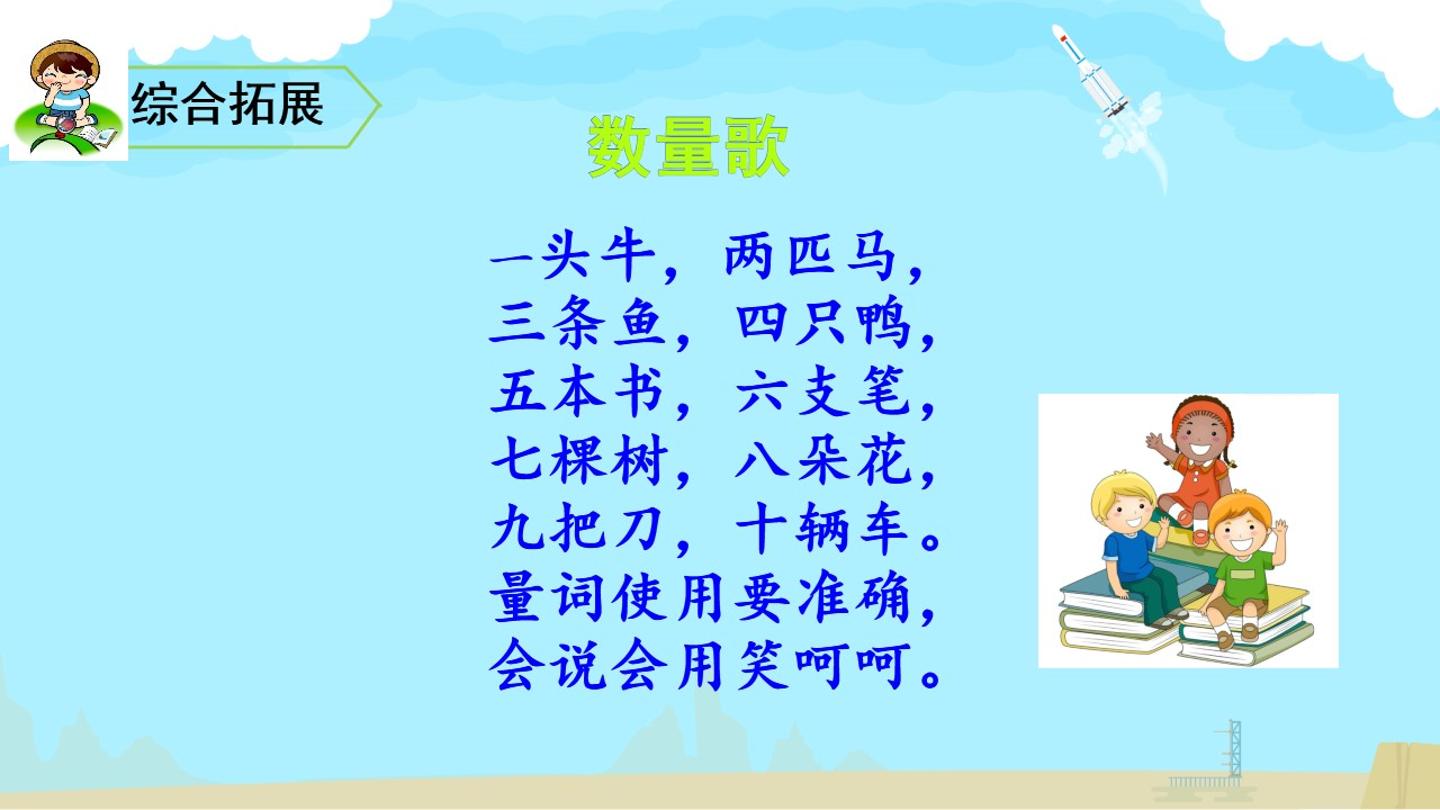 综合拓展

数量歌

一头牛，两匹马，
三条鱼，四只鸭，
五本书，六支笔，
七棵树，八朵花，
九把刀，十辆车。
量词使用要准确，
会说会用笑呵呵。